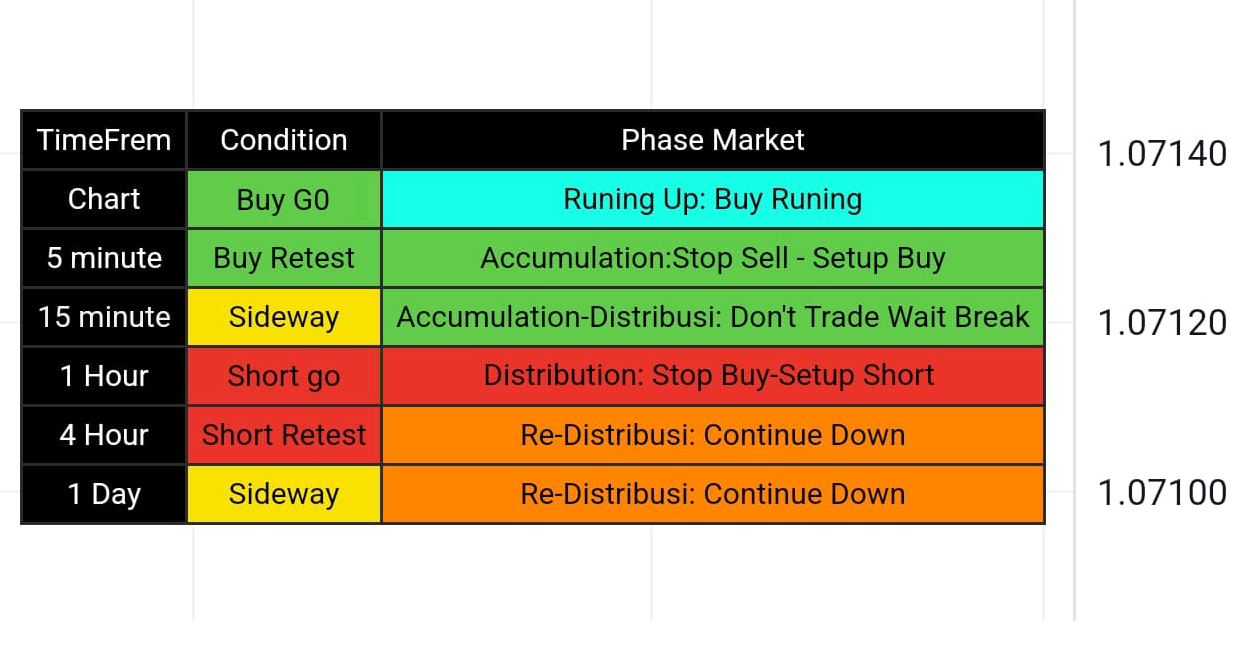 | TimeFrem | Condition | Phase Market |
|---|---|---|
| Chart | Buy G0 | Runing Up: Buy Runing |
| 5 minute | Buy Retest | Accumulation:Stop Sell - Setup Buy |
| 15 minute | Sideway | Accumulation-Distribusi: Don't Trade Wait Break |
| 1 Hour | Short go | Distribution: Stop Buy-Setup Short |
| 4 Hour | Short Retest | Re-Distribusi: Continue Down |
| 1 Day | Sideway | Re-Distribusi: Continue Down |

1.07140

1.07120

1.07100